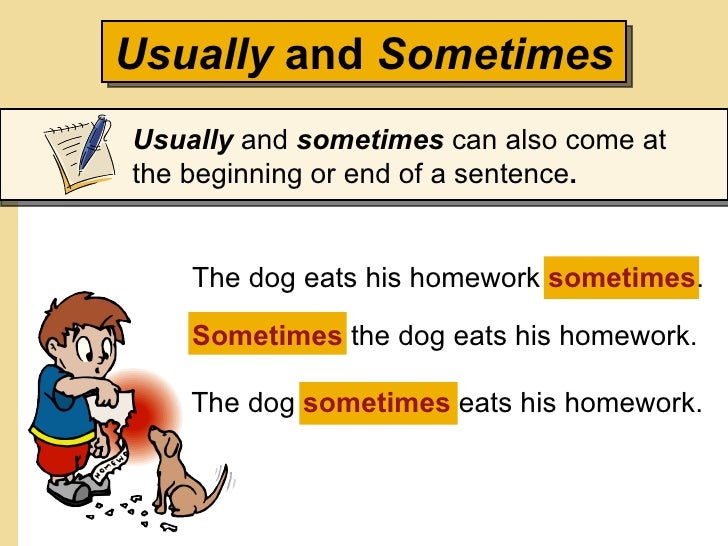 Usually and Sometimes

Usually and sometimes can also come at the beginning or end of a sentence.

The dog eats his homework sometimes.

Sometimes the dog eats his homework.

The dog sometimes eats his homework.

HOMEW